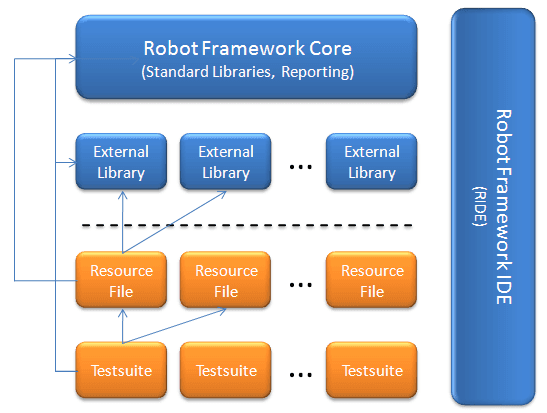 Robot Framework Core
(Standard Libraries, Reporting)

External Library

External Library

...

External Library

Resource File

Resource File

...

Resource File

Testsuite

Testsuite

...

Testsuite

Robot Framework IDE
(RIDE)